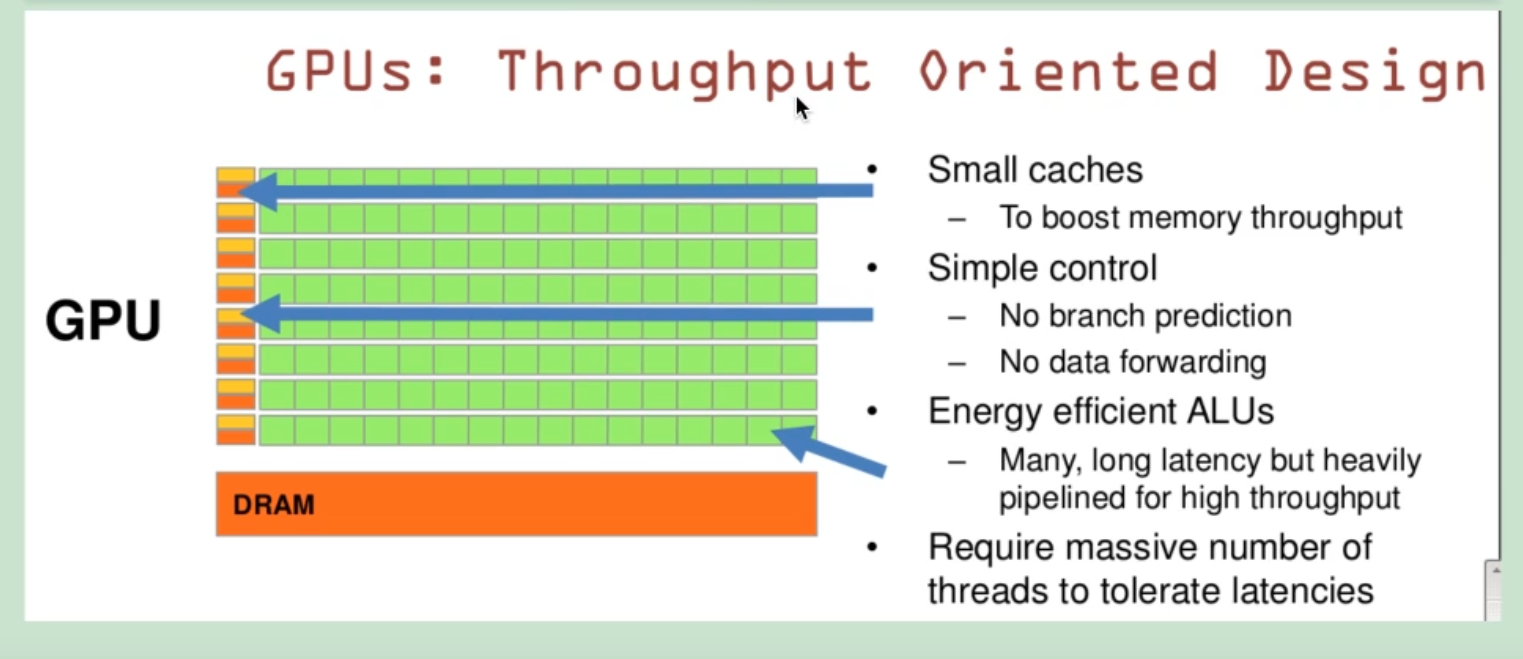 GPUs: Throughput Oriented Design

GPU

DRAM

• Small caches
– To boost memory throughput
• Simple control
– No branch prediction
– No data forwarding
• Energy efficient ALUs
– Many, long latency but heavily pipelined for high throughput
• Require massive number of threads to tolerate latencies